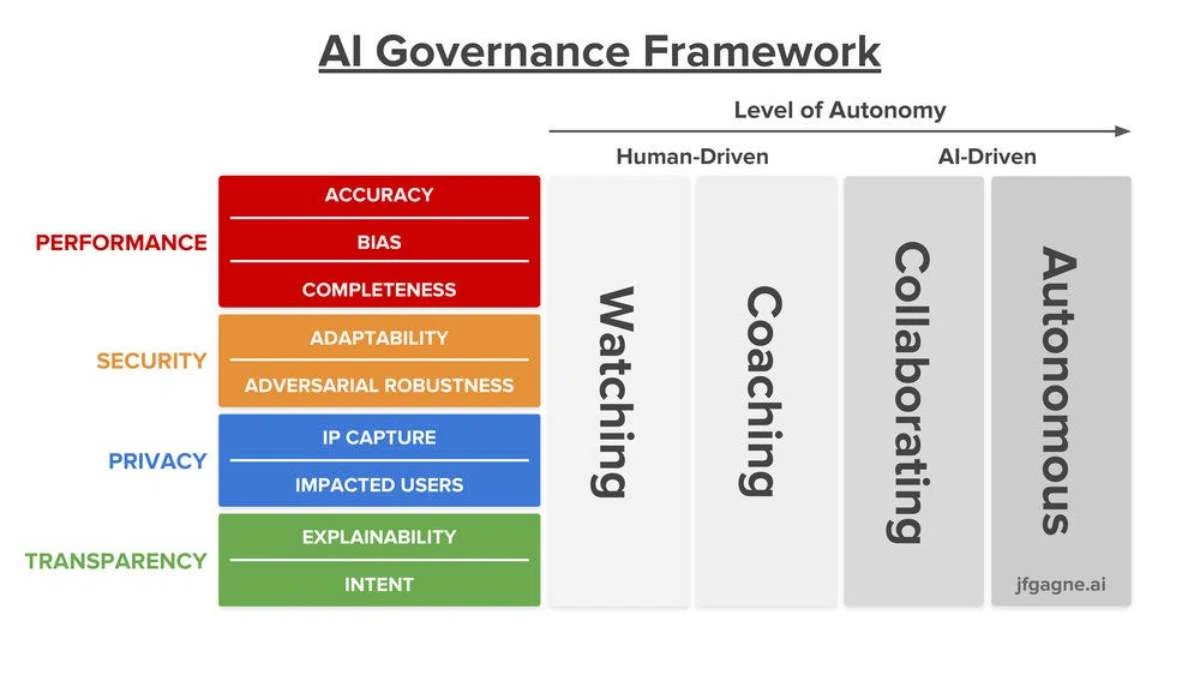 AI Governance Framework

Level of Autonomy

Human-Driven

AI-Driven

PERFORMANCE

ACCURACY

BIAS

COMPLETENESS

SECURITY

ADAPTABILITY

ADVERSARIAL ROBUSTNESS

PRIVACY

IP CAPTURE

IMPACTED USERS

TRANSPARENCY

EXPLAINABILITY

INTENT

Watching

Coaching

Collaborating

Autonomous

jfgagne.ai